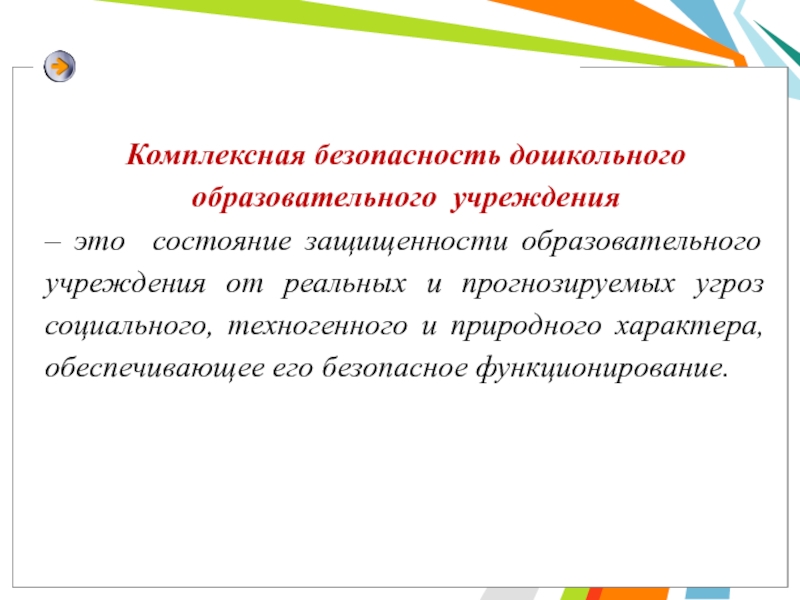 Комплексная безопасность дошкольного образовательного учреждения

– это состояние защищенности образовательного учреждения от реальных и прогнозируемых угроз социального, техногенного и природного характера, обеспечивающее его безопасное функционирование.